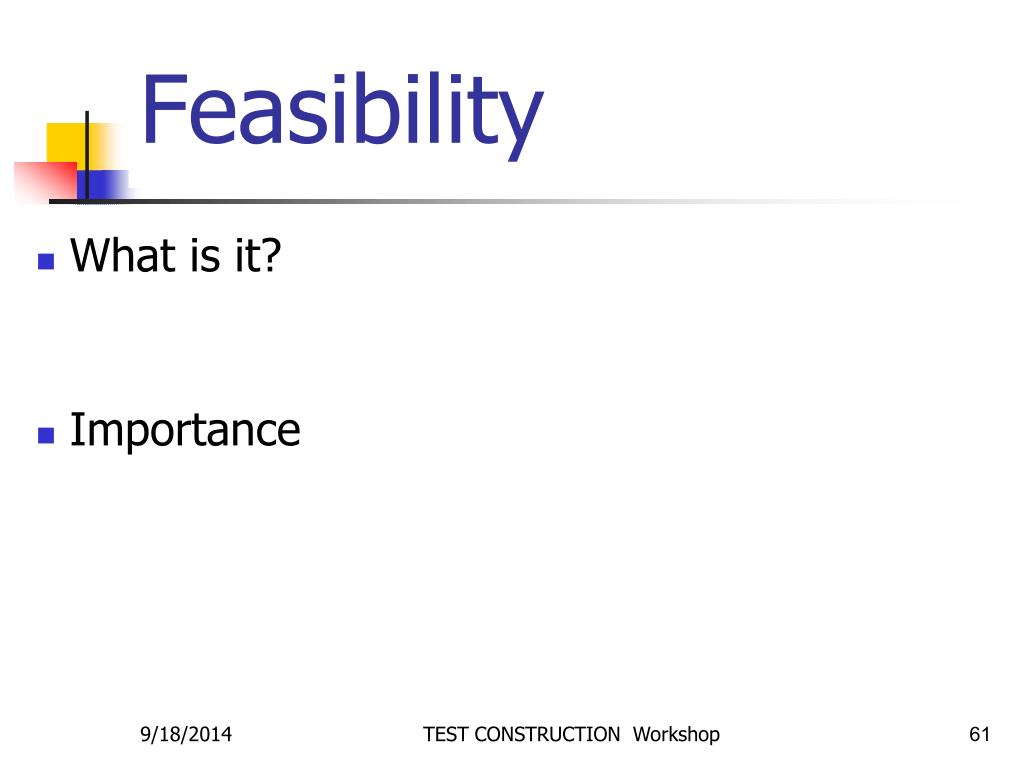 Feasibility

What is it?

Importance

9/18/2014

TEST CONSTRUCTION Workshop

61